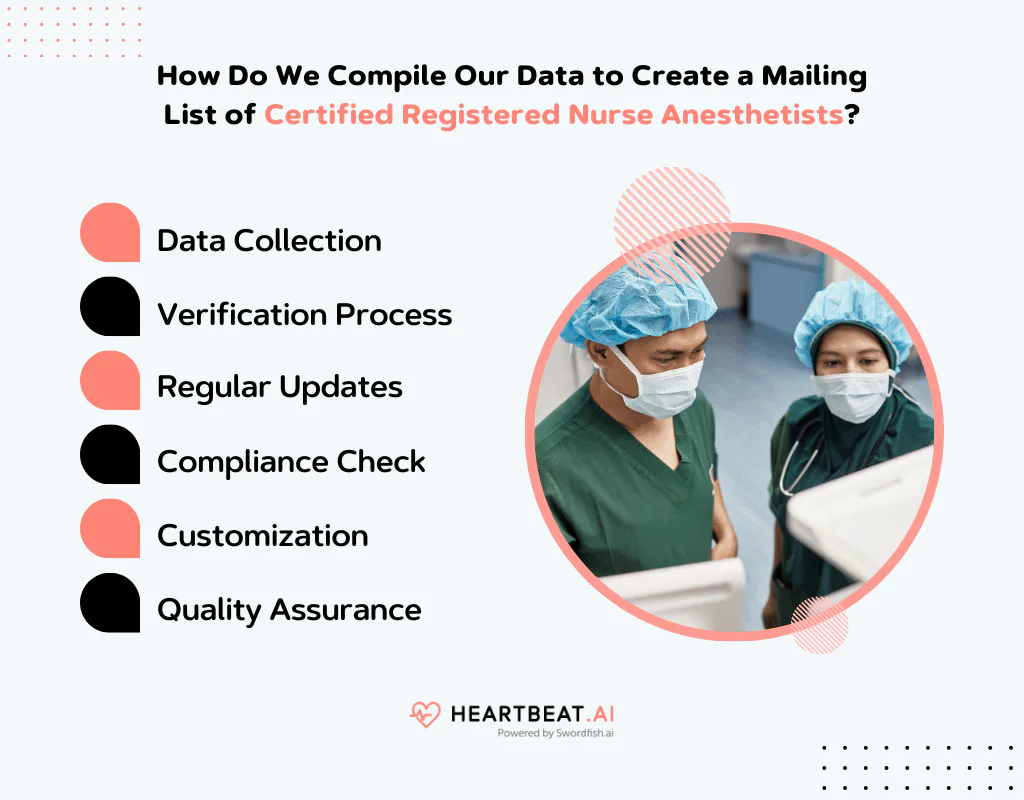 How Do We Compile Our Data to Create a Mailing List of Certified Registered Nurse Anesthetists?

Data Collection

Verification Process

Regular Updates

Compliance Check

Customization

Quality Assurance

HEARTBEAT.AI
Powered by Swordfish.ai